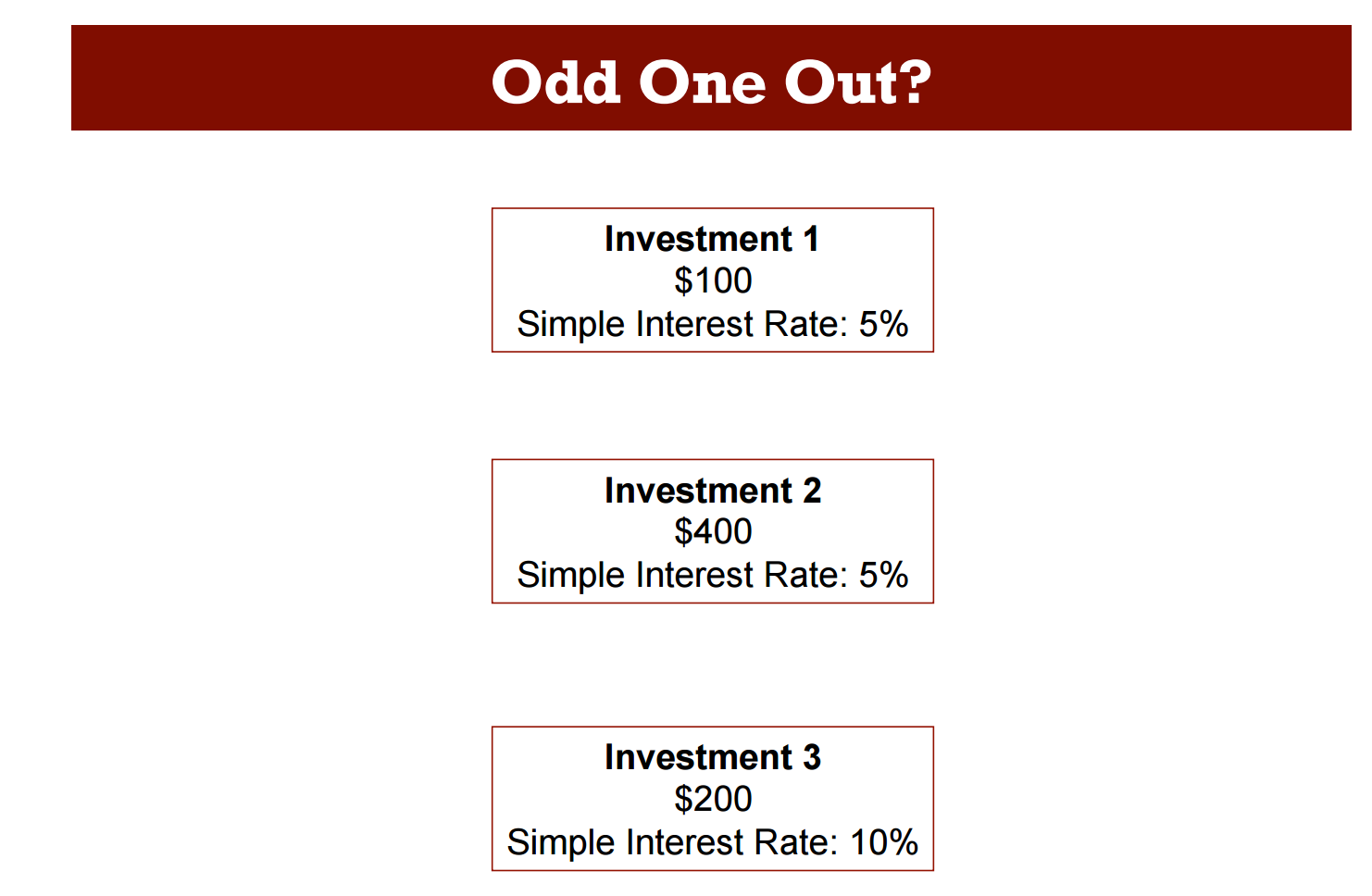 Odd One Out?

Investment 1
\$100
Simple Interest Rate: 5%

Investment 2
\$400
Simple Interest Rate: 5%

Investment 3
\$200
Simple Interest Rate: 10%